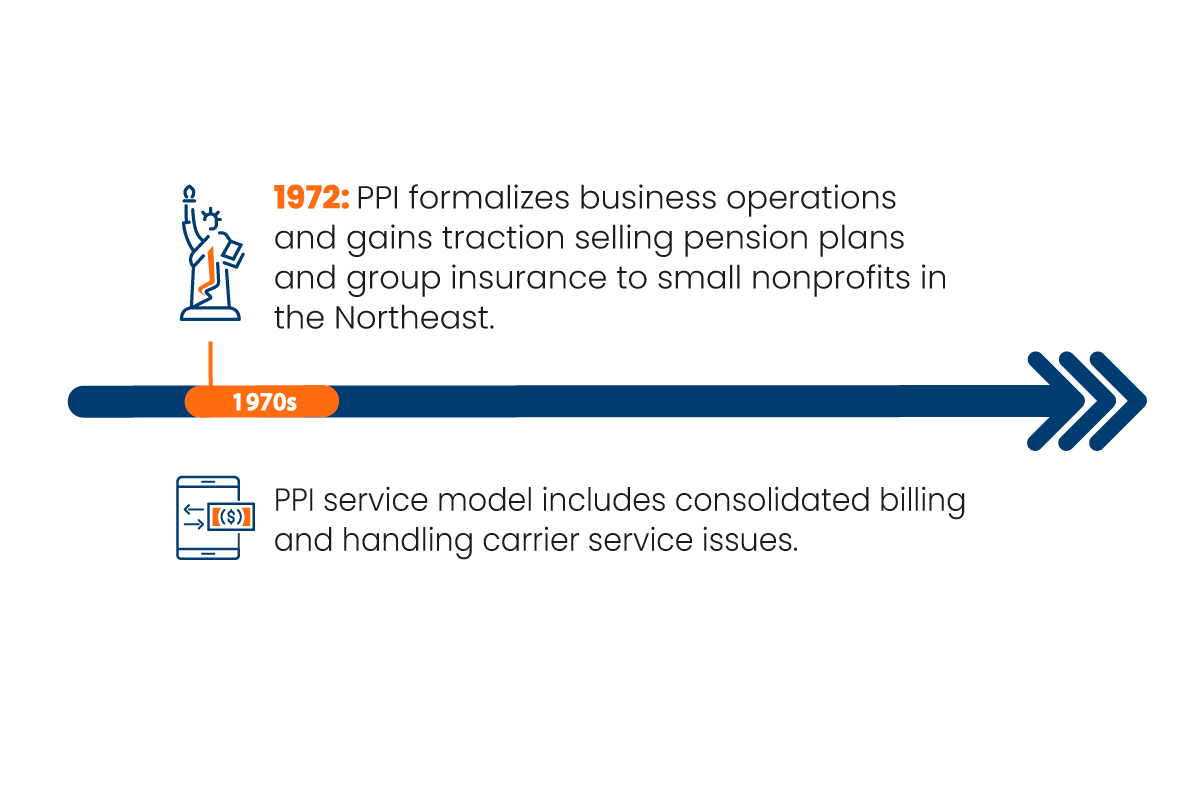 1972: PPI formalizes business operations and gains traction selling pension plans and group insurance to small nonprofits in the Northeast.

1970s

($)

PPI service model includes consolidated billing and handling carrier service issues.